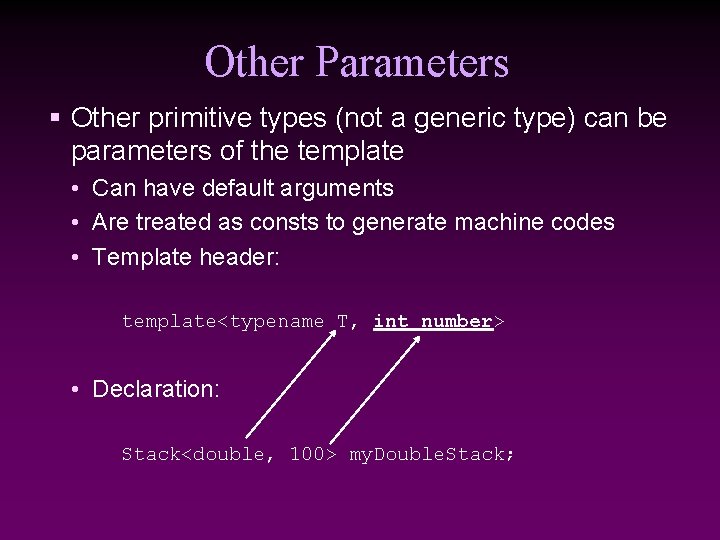 Other Parameters

▪ Other primitive types (not a generic type) can be parameters of the template

• Can have default arguments
• Are treated as consts to generate machine codes
• Template header:

template<typename T, int number>

• Declaration:

Stack<double, 100> myDoubleStack;